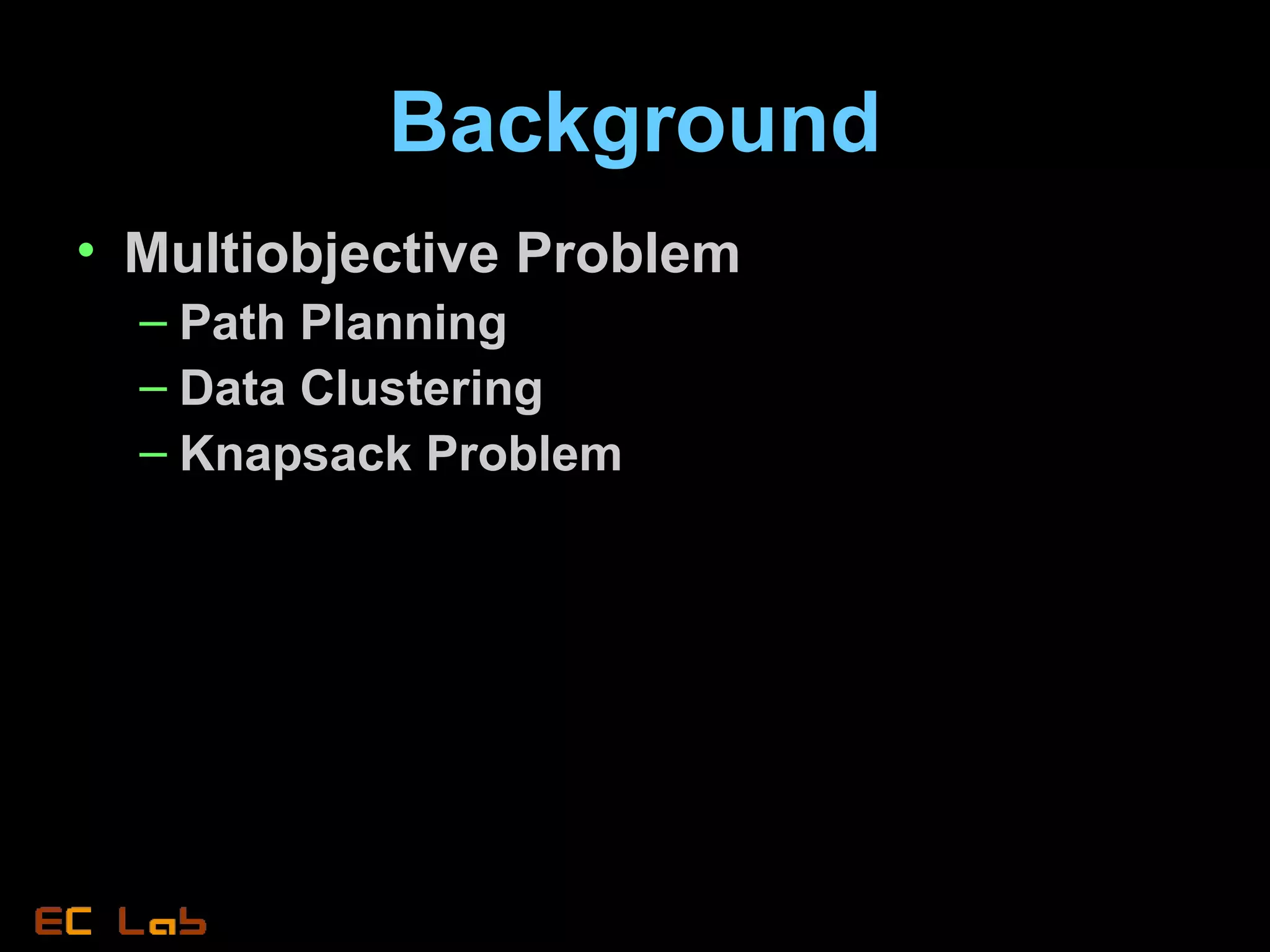 Background

• Multiobjective Problem
  – Path Planning
  – Data Clustering
  – Knapsack Problem

EC Lab